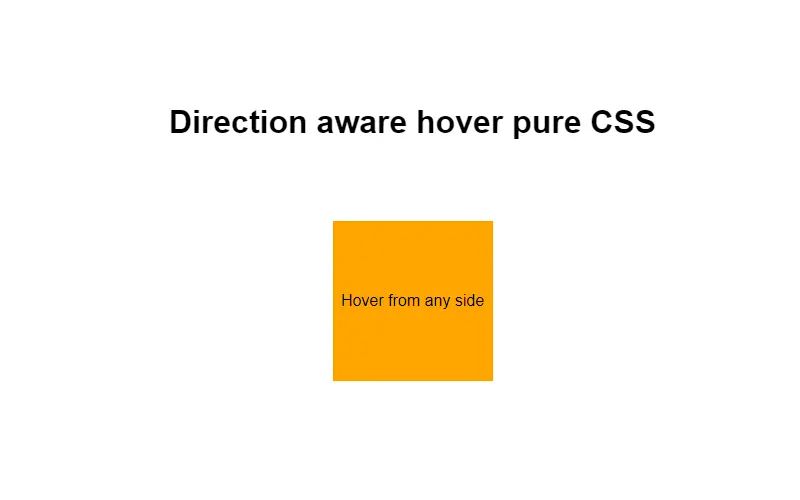 Direction aware hover pure CSS

Hover from any side